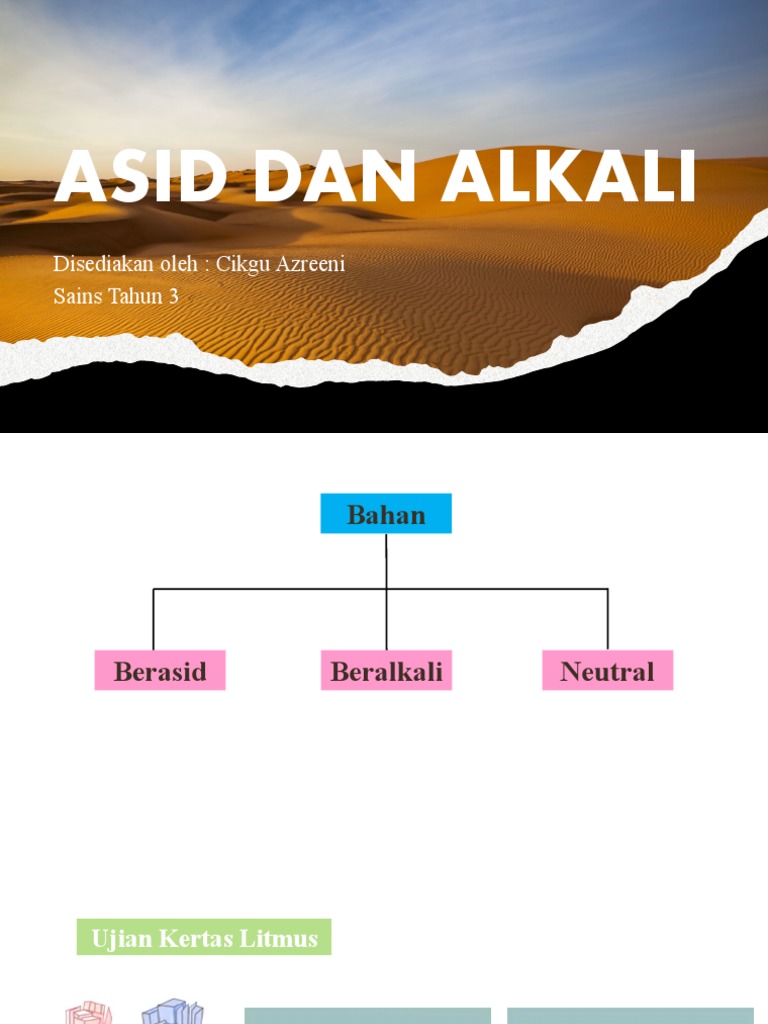 ASID DAN ALKALI

Disediakan oleh : Cikgu Azreeni
Sains Tahun 3

Bahan

Berasid

Beralkali

Neutral

Ujian Kertas Litmus